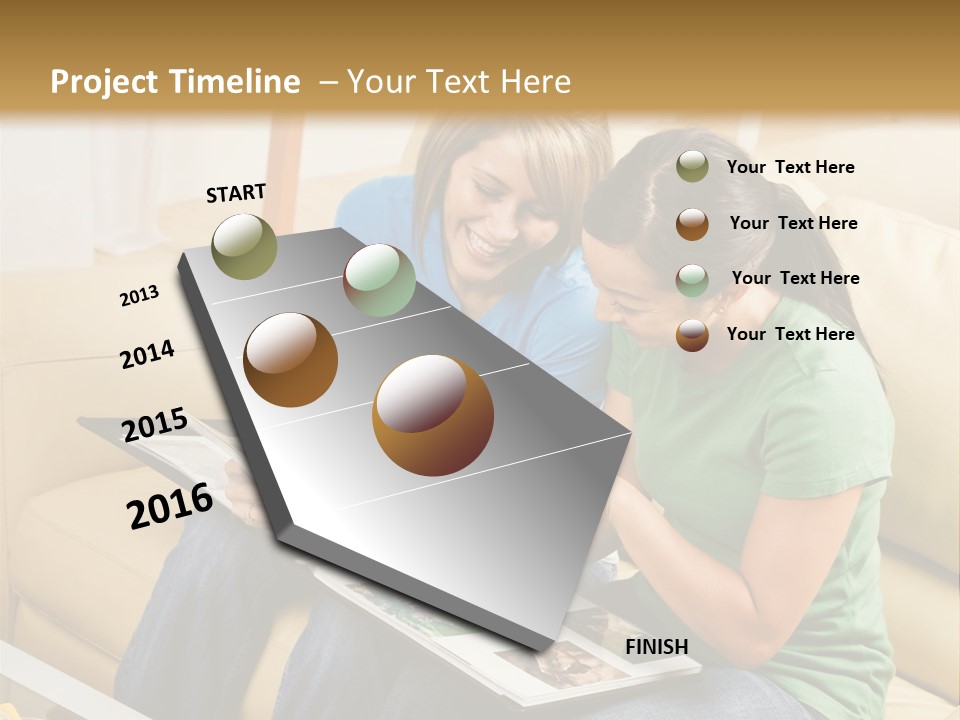 Project Timeline – Your Text Here

START

2013

2014

2015

2016

FINISH

Your Text Here

Your Text Here

Your Text Here

Your Text Here